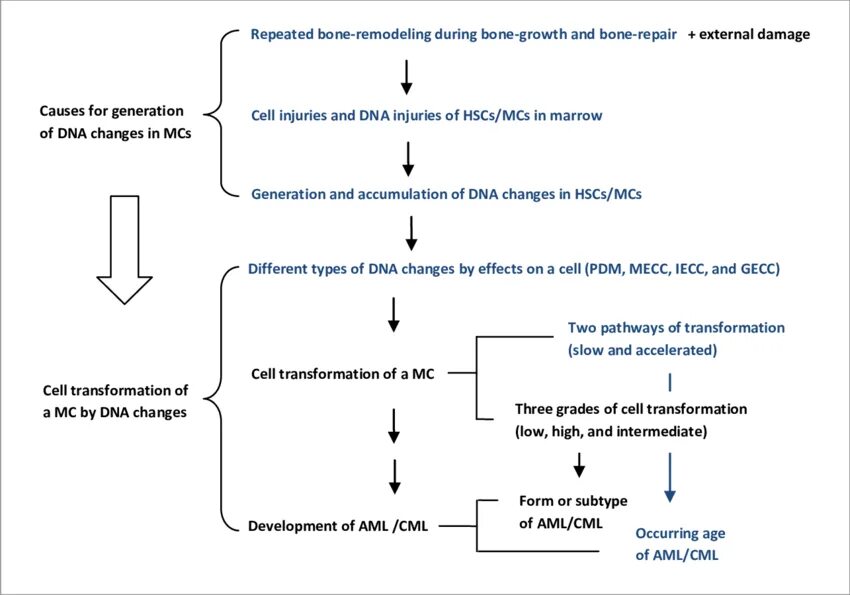 Causes for generation of DNA changes in MCs

Repeated bone-remodeling during bone-growth and bone-repair + external damage

Cell injuries and DNA injuries of HSCs/MCs in marrow

Generation and accumulation of DNA changes in HSCs/MCs

Cell transformation of a MC by DNA changes

Different types of DNA changes by effects on a cell (PDM, MECC, IECC, and GECC)

Cell transformation of a MC

Two pathways of transformation (slow and accelerated)

Three grades of cell transformation (low, high, and intermediate)

Development of AML /CML

Form or subtype of AML/CML

Occurring age of AML/CML